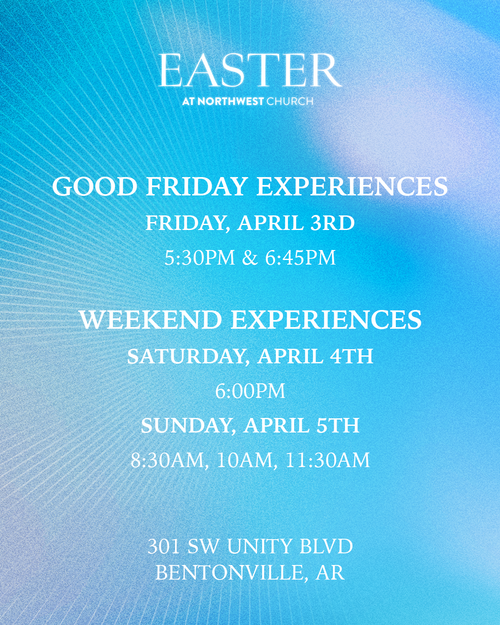 EASTER
AT NORTHWEST CHURCH

GOOD FRIDAY EXPERIENCES
FRIDAY, APRIL 3RD
5:30PM & 6:45PM

WEEKEND EXPERIENCES
SATURDAY, APRIL 4TH
6:00PM
SUNDAY, APRIL 5TH
8:30AM, 10AM, 11:30AM

301 SW UNITY BLVD
BENTONVILLE, AR